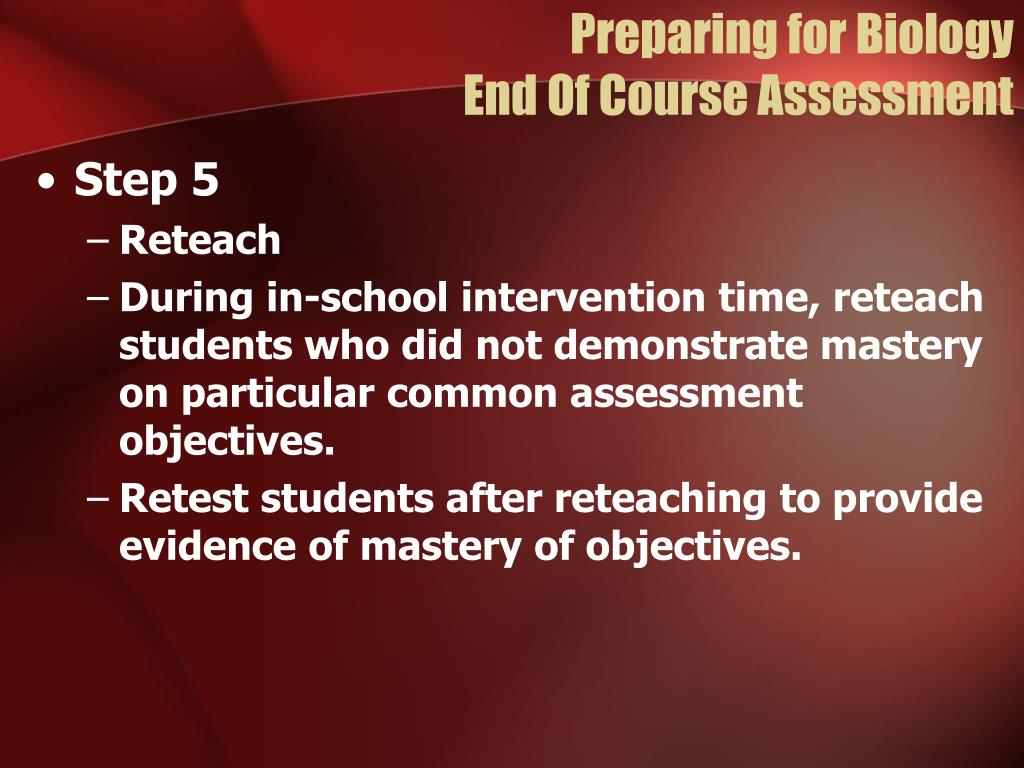 Preparing for Biology
End Of Course Assessment

• Step 5
– Reteach
– During in-school intervention time, reteach students who did not demonstrate mastery on particular common assessment objectives.
– Retest students after reteaching to provide evidence of mastery of objectives.